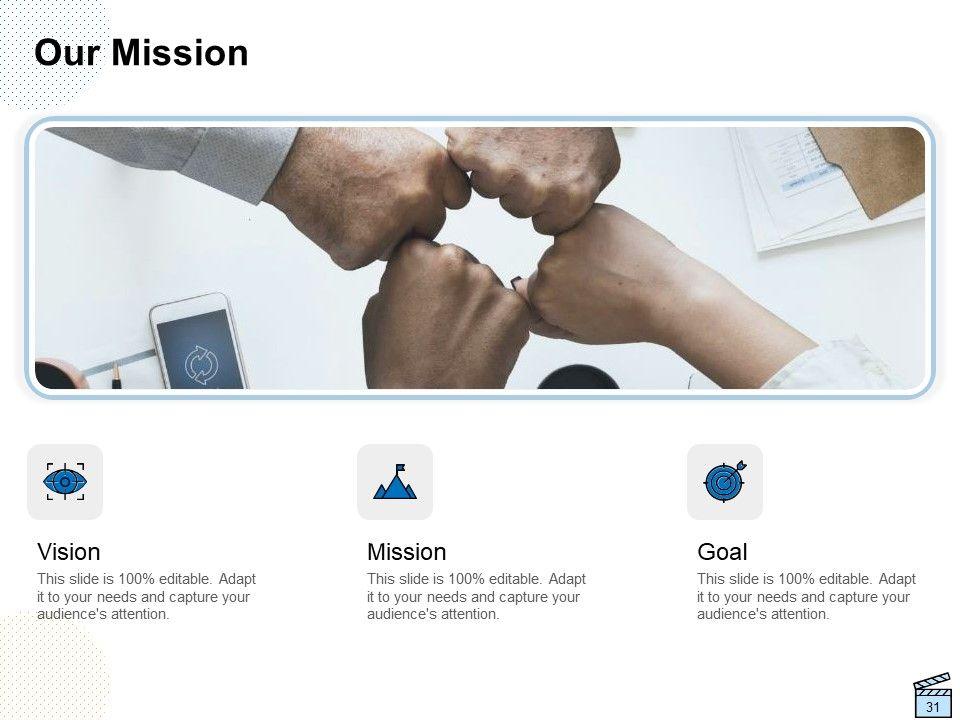 Our Mission

Vision
This slide is 100% editable. Adapt it to your needs and capture your audience's attention.

Mission
This slide is 100% editable. Adapt it to your needs and capture your audience's attention.

Goal
This slide is 100% editable. Adapt it to your needs and capture your audience's attention.

31